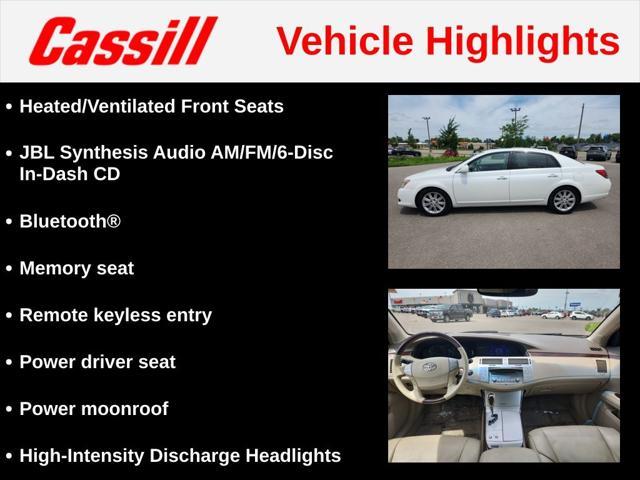 Cassill Vehicle Highlights

• Heated/Ventilated Front Seats

• JBL Synthesis Audio AM/FM/6-Disc In-Dash CD

• Bluetooth®

• Memory seat

• Remote keyless entry

• Power driver seat

• Power moonroof

• High-Intensity Discharge Headlights